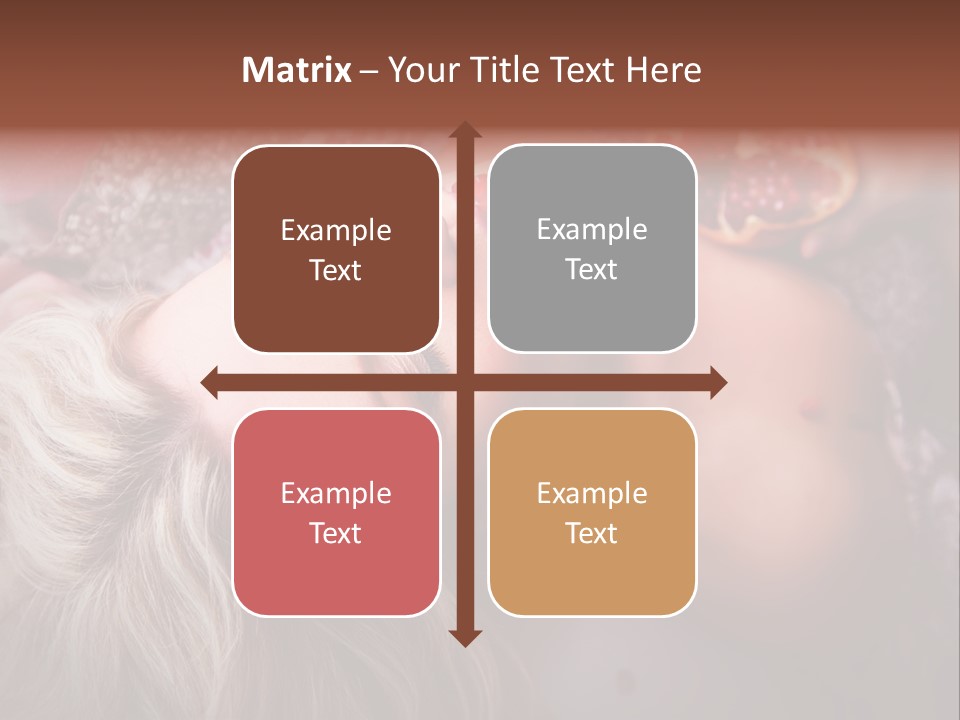 Matrix – Your Title Text Here

Example Text

Example Text

Example Text

Example Text